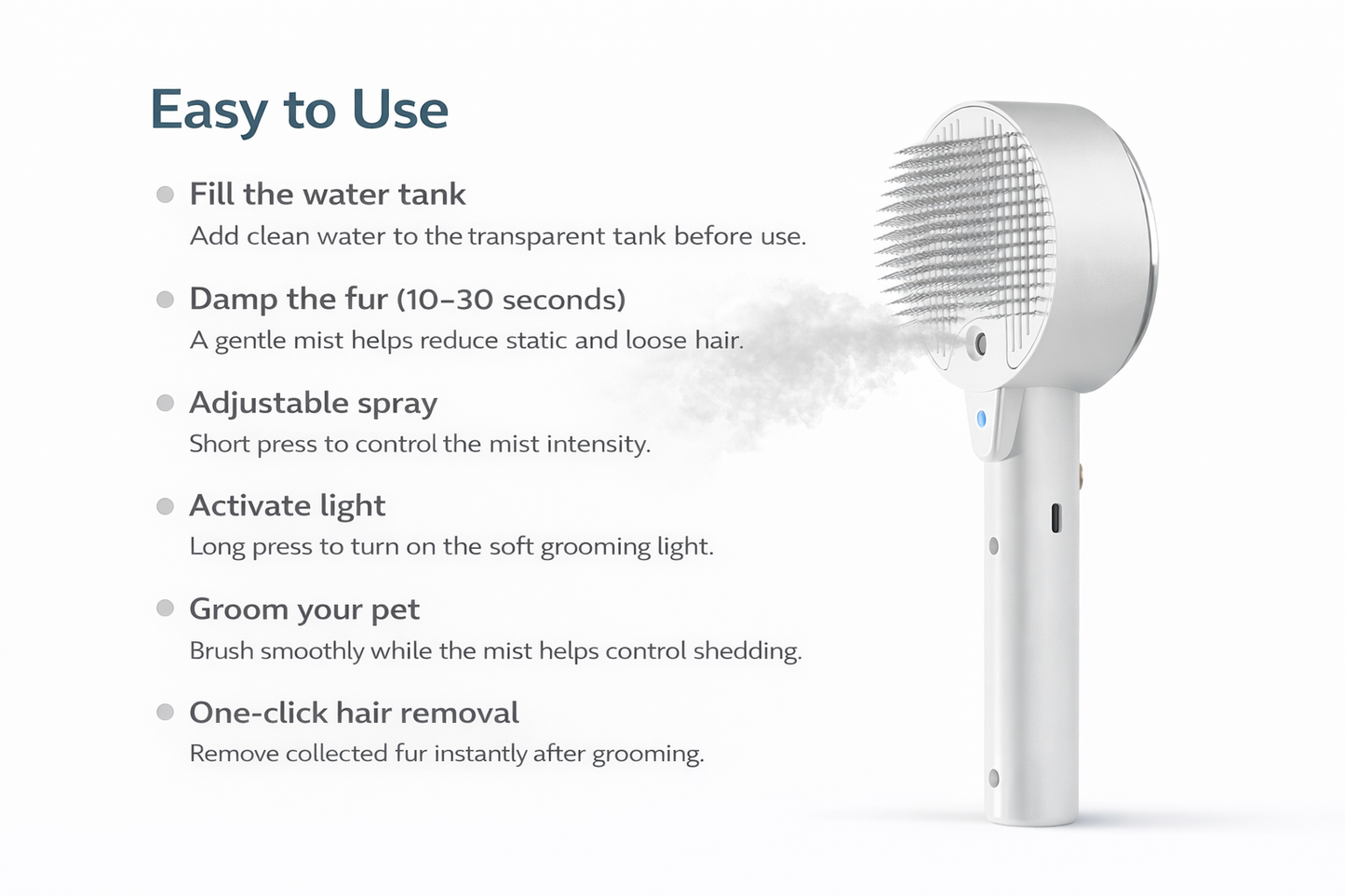 Easy to Use

Fill the water tank
Add clean water to the transparent tank before use.

Damp the fur (10–30 seconds)
A gentle mist helps reduce static and loose hair.

Adjustable spray
Short press to control the mist intensity.

Activate light
Long press to turn on the soft grooming light.

Groom your pet
Brush smoothly while the mist helps control shedding.

One-click hair removal
Remove collected fur instantly after grooming.